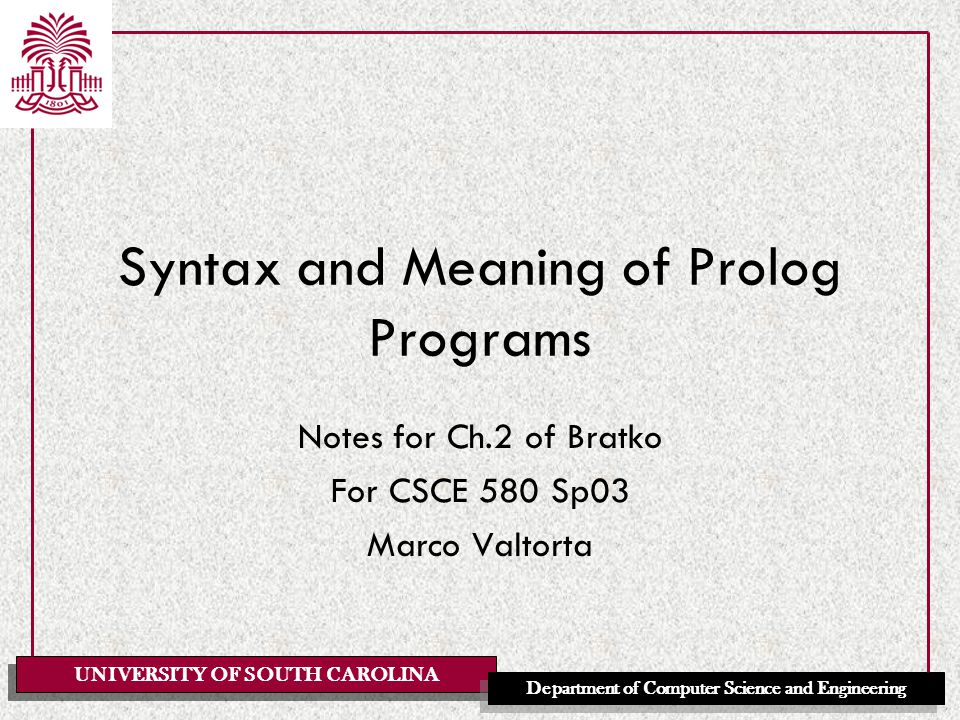 1801

Syntax and Meaning of Prolog Programs

Notes for Ch.2 of Bratko

For CSCE 580 Sp03

Marco Valtorta

UNIVERSITY OF SOUTH CAROLINA

Department of Computer Science and Engineering